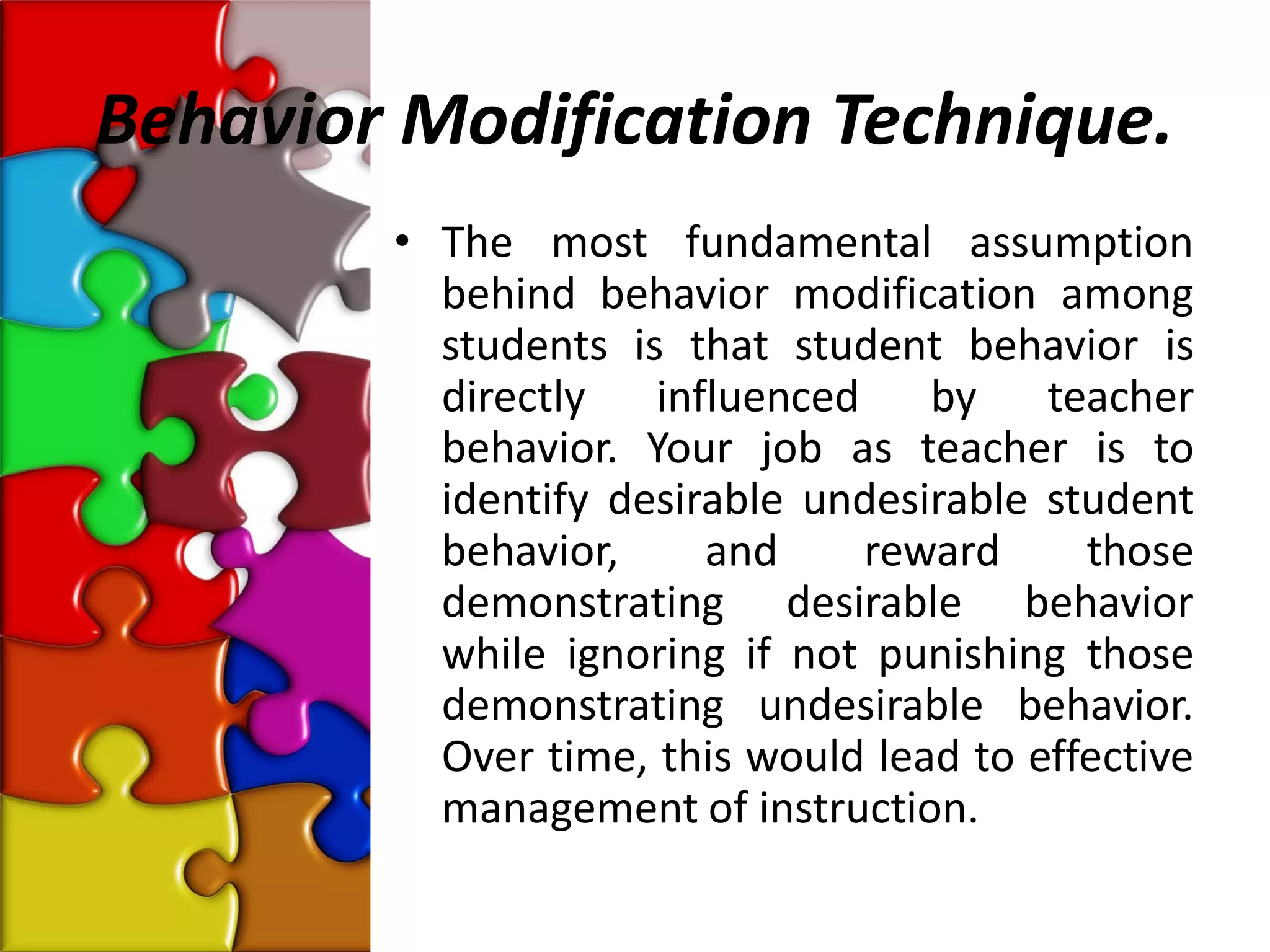 Behavior Modification Technique.

• The most fundamental assumption behind behavior modification among students is that student behavior is directly influenced by teacher behavior. Your job as teacher is to identify desirable undesirable student behavior, and reward those demonstrating desirable behavior while ignoring if not punishing those demonstrating undesirable behavior. Over time, this would lead to effective management of instruction.